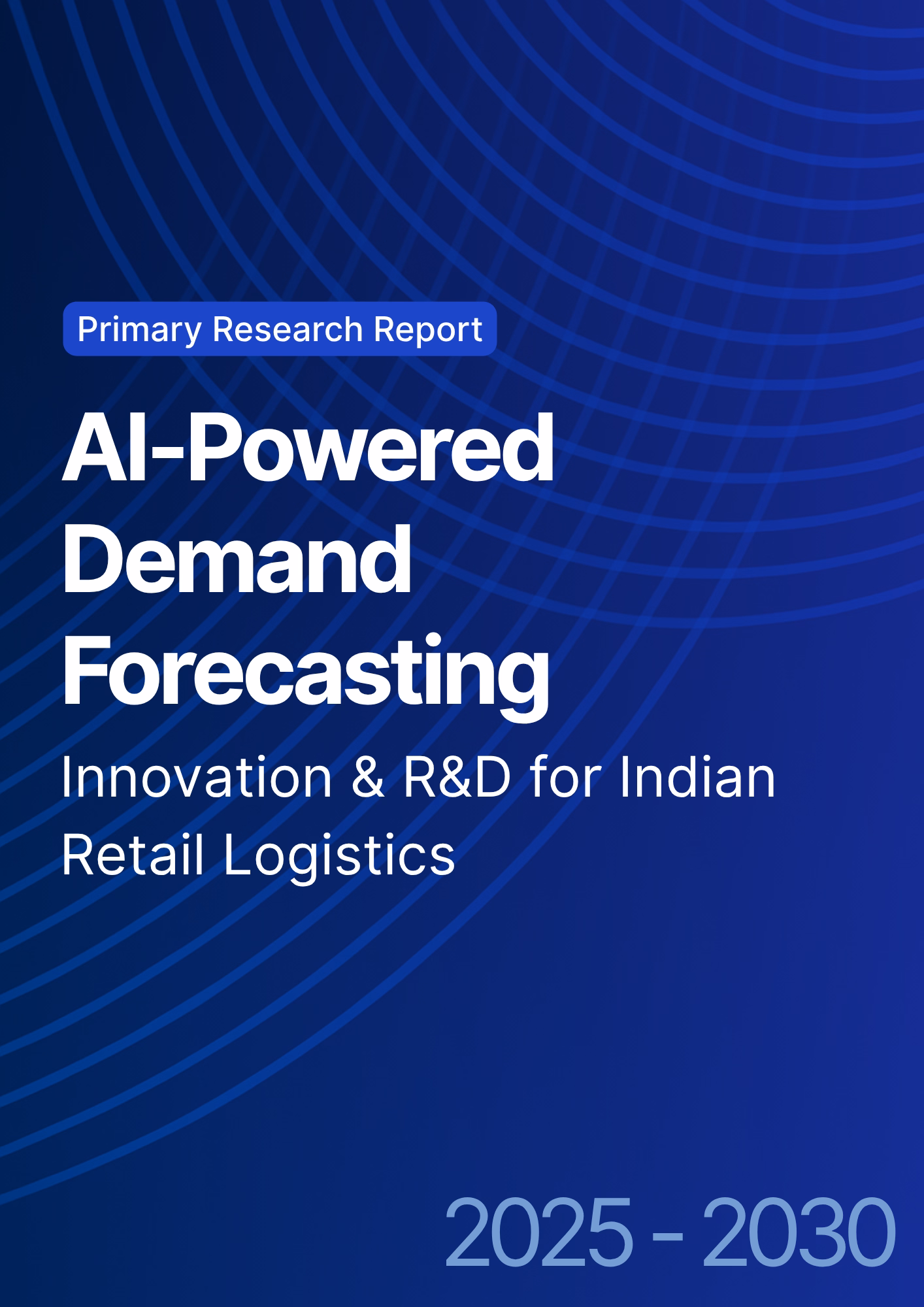 Primary Research Report

AI-Powered Demand Forecasting

Innovation & R&D for Indian Retail Logistics

2025 - 2030